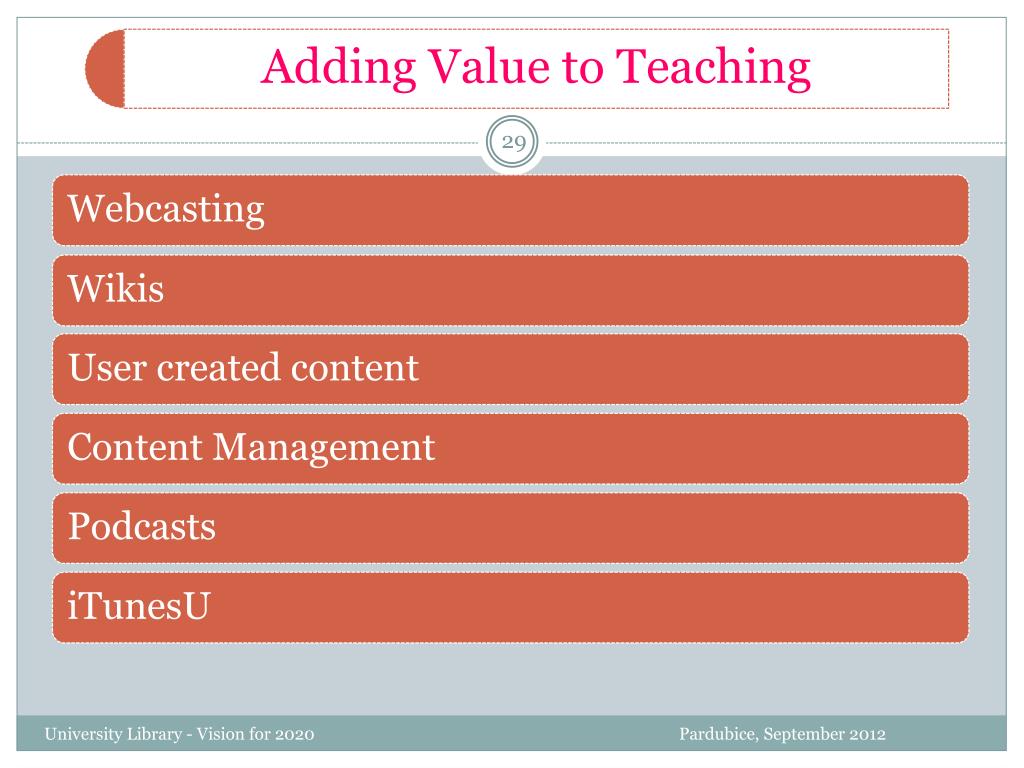 Adding Value to Teaching

29

Webcasting

Wikis

User created content

Content Management

Podcasts

iTunesU

University Library - Vision for 2020

Pardubice, September 2012